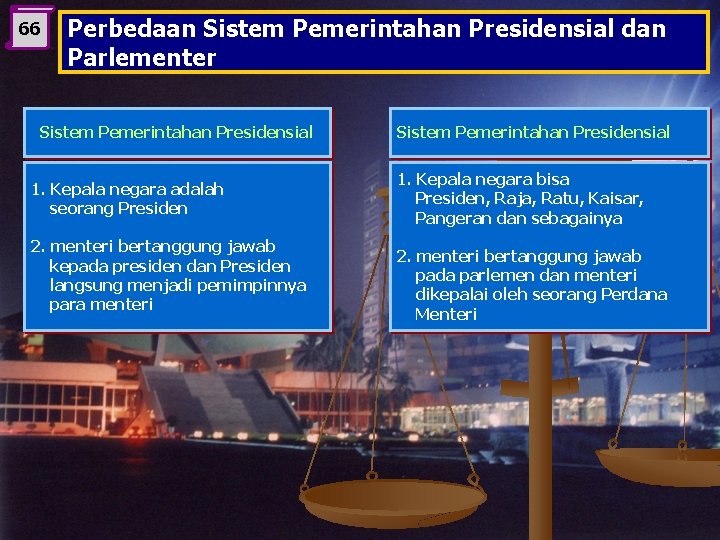 66

Perbedaan Sistem Pemerintahan Presidensial dan Parlementer

Sistem Pemerintahan Presidensial

1. Kepala negara adalah seorang Presiden

2. menteri bertanggung jawab kepada presiden dan Presiden langsung menjadi pemimpinnya para menteri

Sistem Pemerintahan Presidensial

1. Kepala negara bisa Presiden, Raja, Ratu, Kaisar, Pangeran dan sebagainya

2. menteri bertanggung jawab pada parlemen dan menteri dikepalai oleh seorang Perdana Menteri